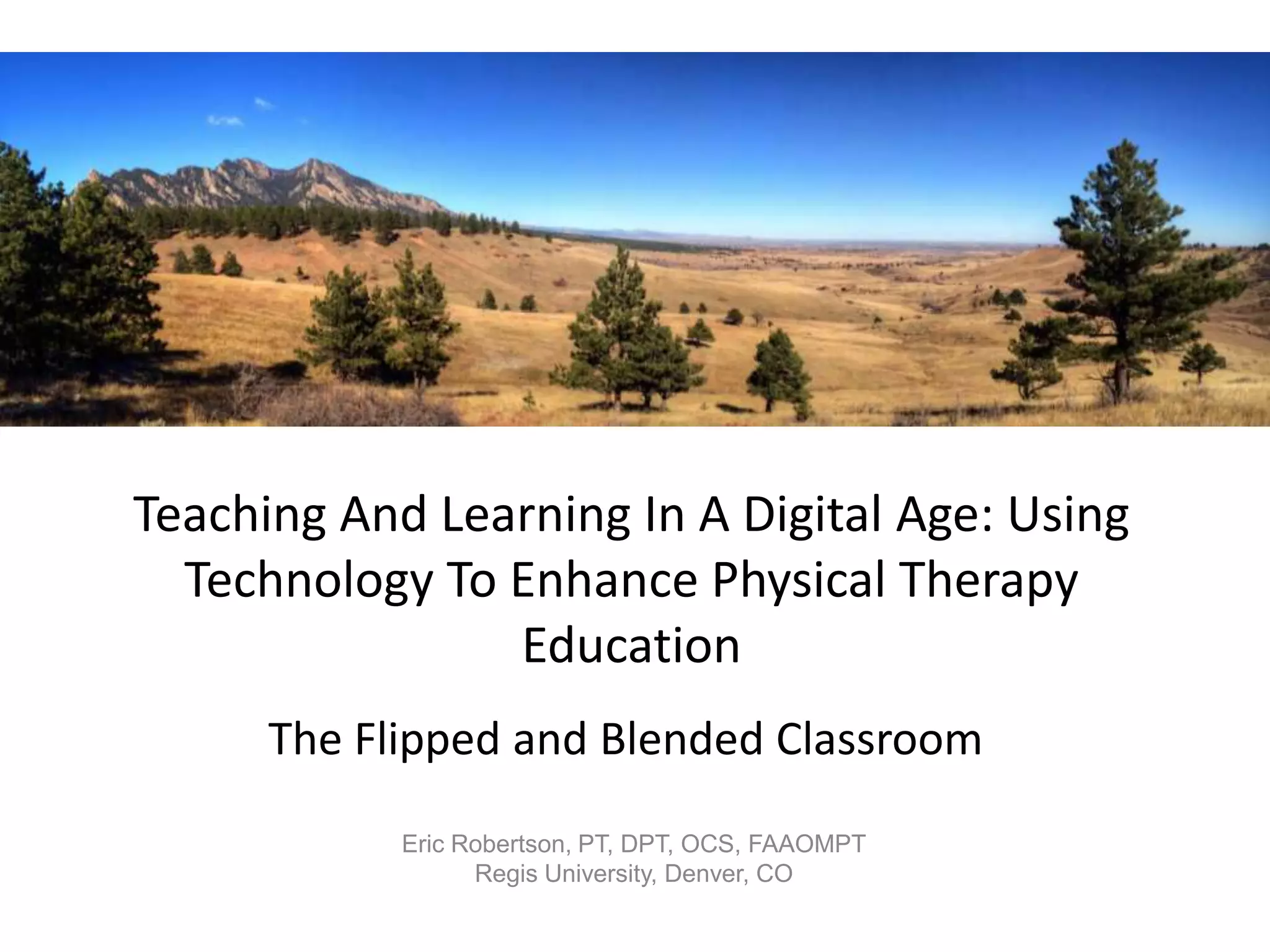 Teaching And Learning In A Digital Age: Using Technology To Enhance Physical Therapy Education

The Flipped and Blended Classroom

Eric Robertson, PT, DPT, OCS, FAAOMPT
Regis University, Denver, CO